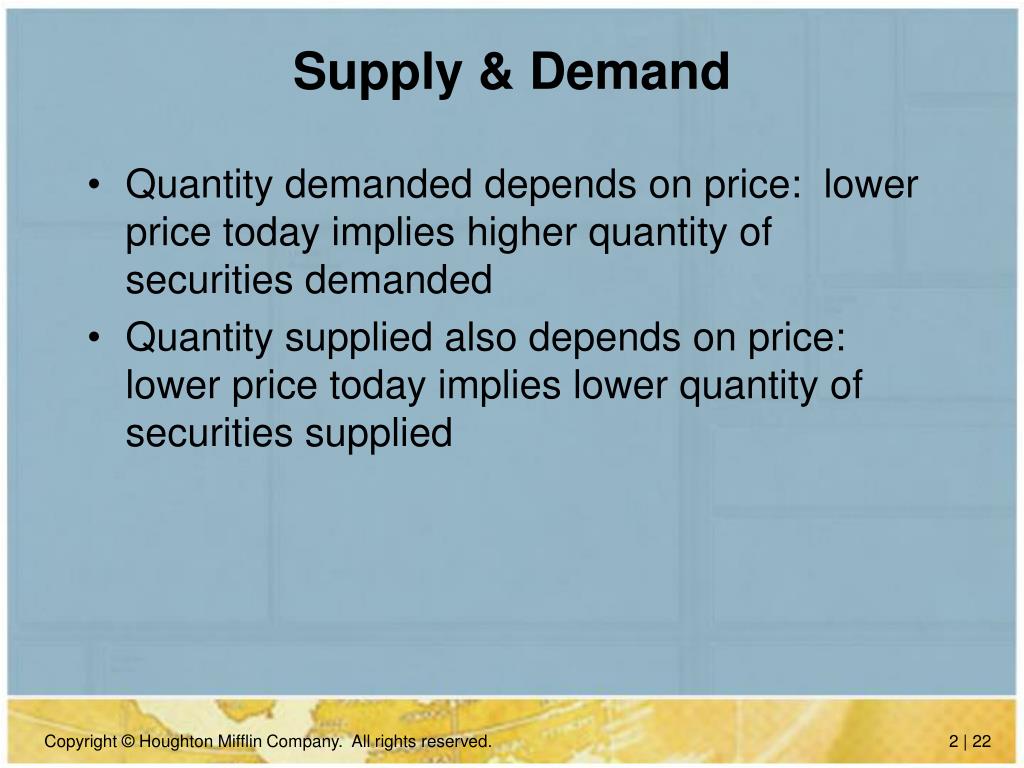 Supply & Demand

• Quantity demanded depends on price: lower price today implies higher quantity of securities demanded
• Quantity supplied also depends on price: lower price today implies lower quantity of securities supplied

Copyright © Houghton Mifflin Company. All rights reserved.

2 | 22